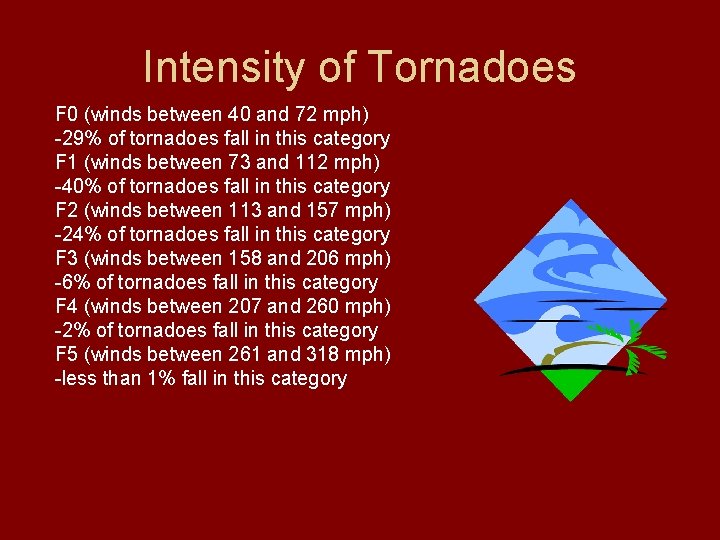 Intensity of Tornadoes

F0 (winds between 40 and 72 mph)
-29% of tornadoes fall in this category
F1 (winds between 73 and 112 mph)
-40% of tornadoes fall in this category
F2 (winds between 113 and 157 mph)
-24% of tornadoes fall in this category
F3 (winds between 158 and 206 mph)
-6% of tornadoes fall in this category
F4 (winds between 207 and 260 mph)
-2% of tornadoes fall in this category
F5 (winds between 261 and 318 mph)
-less than 1% fall in this category